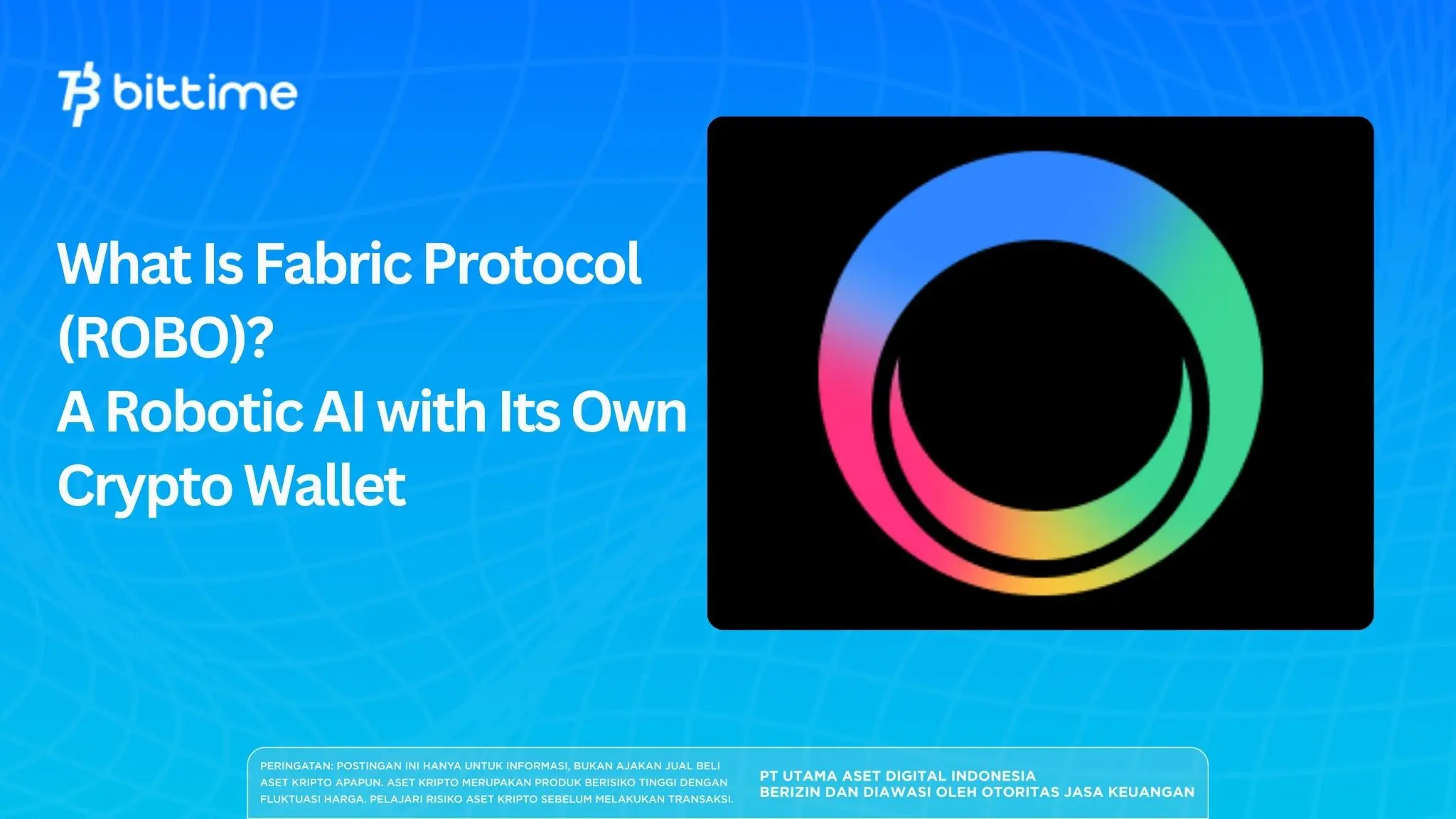 bittime

What Is Fabric Protocol (ROBO)?
A Robotic AI with Its Own Crypto Wallet

PERINGATAN: POSTINGAN INI HANYA UNTUK INFORMASI, BUKAN AJAKAN JUAL BELI ASET KRIPTO APAPUN. ASET KRIPTO MERUPAKAN PRODUK BERISIKO TINGGI DENGAN FLUKTUASI HARGA. PELAJARI RISIKO ASET KRIPTO SEBELUM MELAKUKAN TRANSAKSI.

PT UTAMA ASET DIGITAL INDONESIA
BERIZIN DAN DIAWASI OLEH OTORITAS JASA KEUANGAN